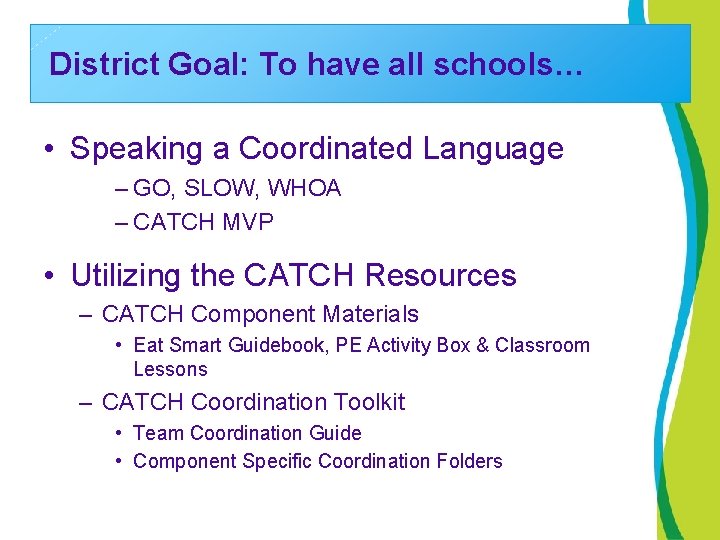 District Goal: To have all schools…

• Speaking a Coordinated Language
– GO, SLOW, WHOA
– CATCH MVP

• Utilizing the CATCH Resources
– CATCH Component Materials
• Eat Smart Guidebook, PE Activity Box & Classroom Lessons
– CATCH Coordination Toolkit
• Team Coordination Guide
• Component Specific Coordination Folders